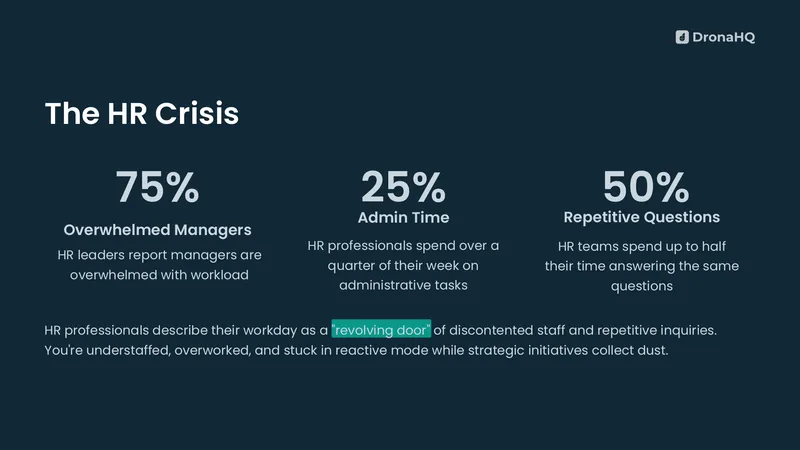 DronaHQ

The HR Crisis

75%

Overwhelmed Managers

HR leaders report managers are overwhelmed with workload

25%

Admin Time

HR professionals spend over a quarter of their week on administrative tasks

50%

Repetitive Questions

HR teams spend up to half their time answering the same questions

HR professionals describe their workday as a "revolving door" of discontented staff and repetitive inquiries. You're understaffed, overworked, and stuck in reactive mode while strategic initiatives collect dust.